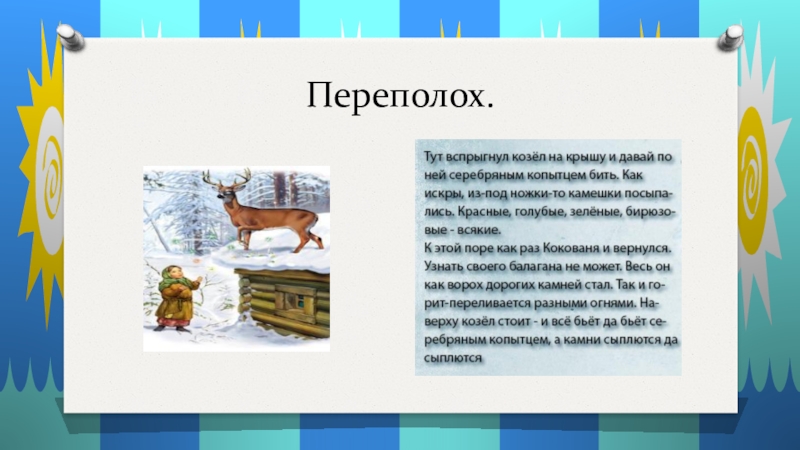 Переполох.

Тут вспрыгнул козёл на крышу и давай по ней серебряным копытцем бить. Как искры, из-под ножки-то камешки посыпались. Красные, голубые, зелёные, бирюзовые - всякие.
К этой поре как раз Кокованя и вернулся. Узнать своего балагана не может. Весь он как ворох дорогих камней стал. Так и горит-переливается разными огнями. Наверху козёл стоит - и всё бьёт да бьёт серебряным копытцем, а камни сыплются да сыплются